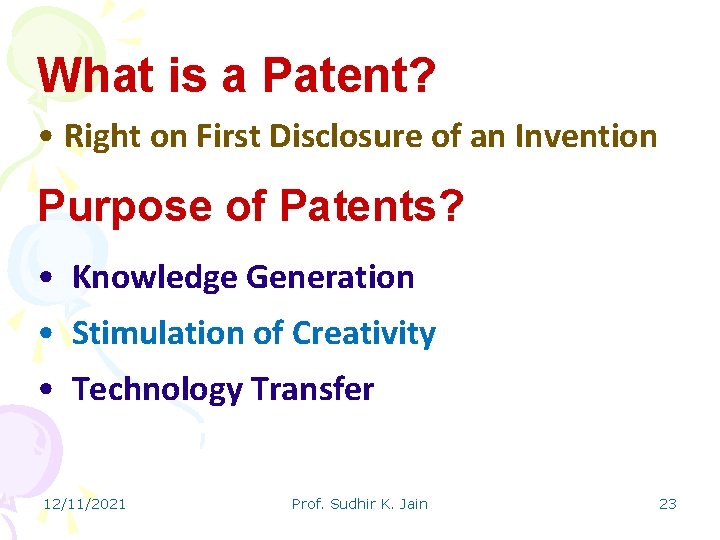 What is a Patent?

• Right on First Disclosure of an Invention

Purpose of Patents?

• Knowledge Generation
• Stimulation of Creativity
• Technology Transfer

12/11/2021
Prof. Sudhir K. Jain
23